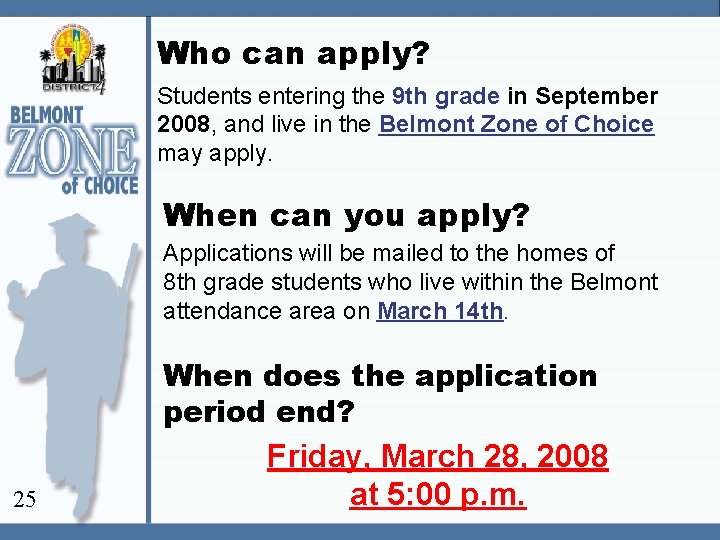 DISTRICT 4

BELMONT ZONE of CHOICE

Who can apply?

Students entering the 9th grade in September 2008, and live in the Belmont Zone of Choice may apply.

When can you apply?

Applications will be mailed to the homes of 8th grade students who live within the Belmont attendance area on March 14th.

When does the application period end?

Friday, March 28, 2008 at 5:00 p.m.

25